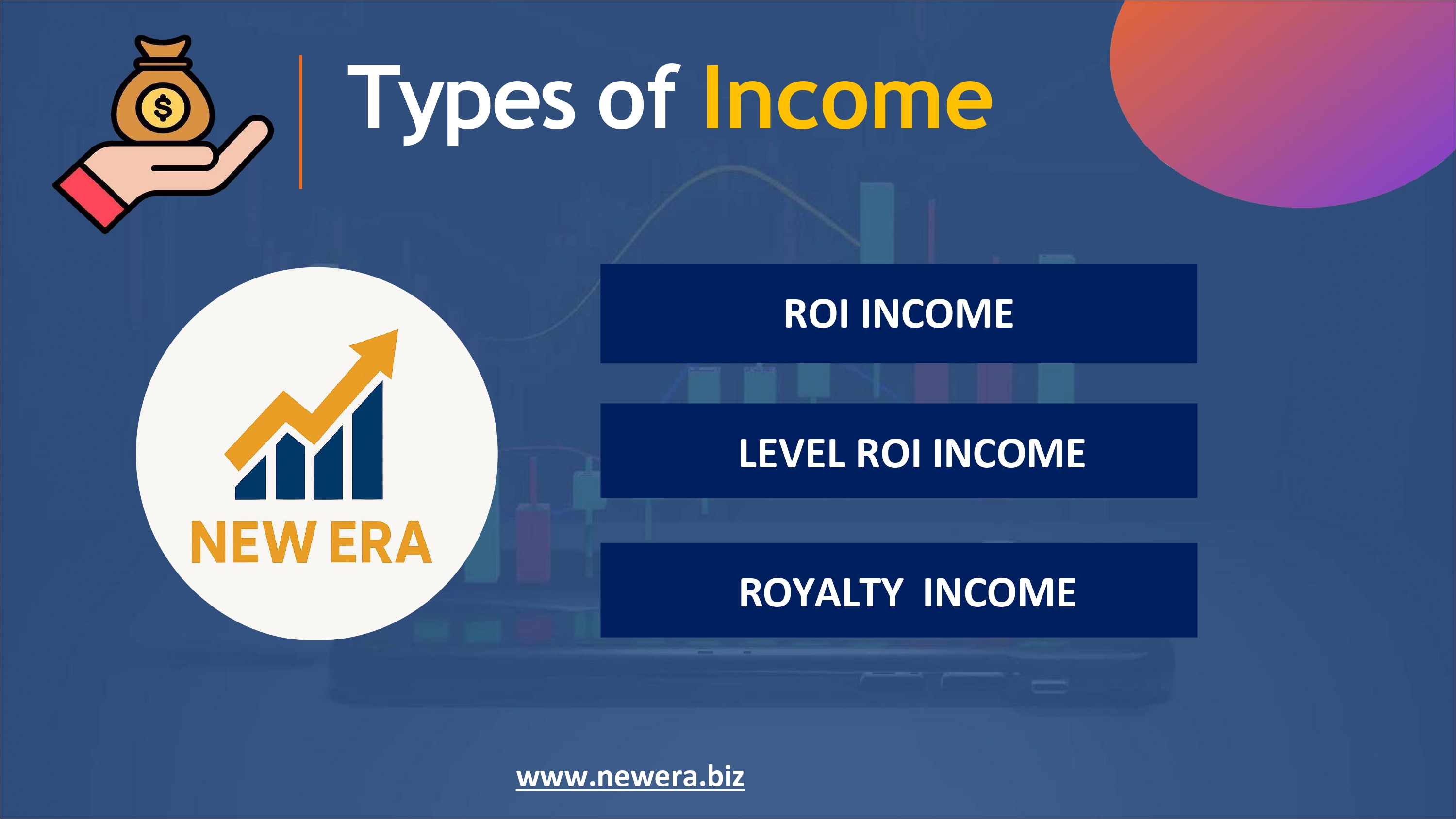 $

Types of Income

NEW ERA

ROI INCOME

LEVEL ROI INCOME

ROYALTY INCOME

www.newera.biz